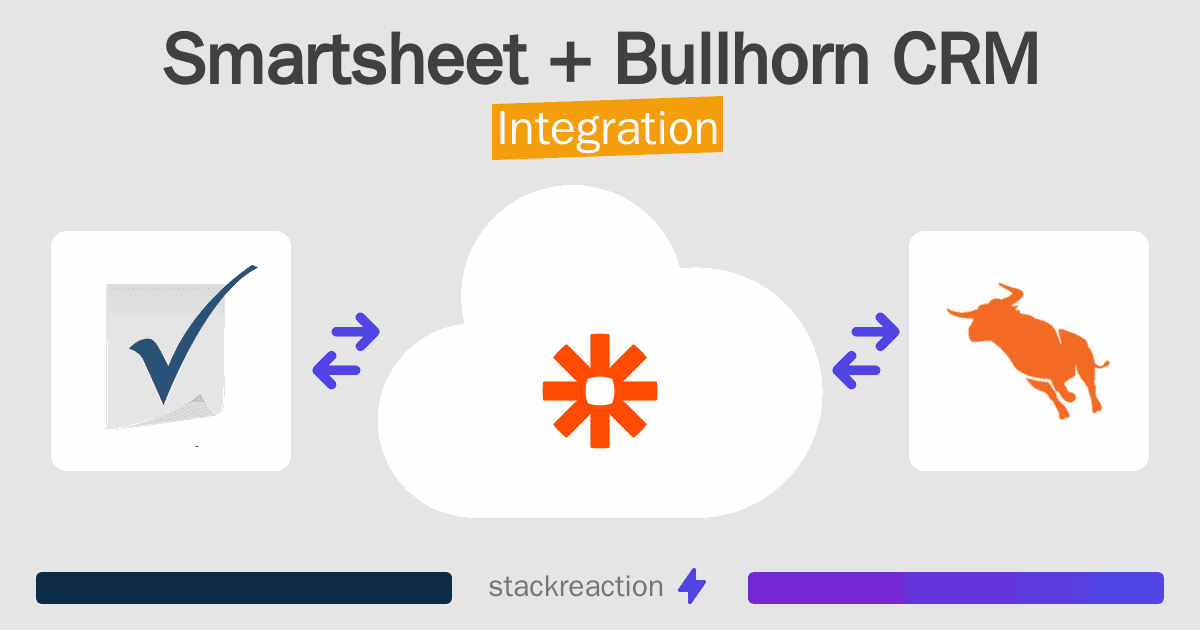 Smartsheet + Bullhorn CRM

Integration

stackreaction